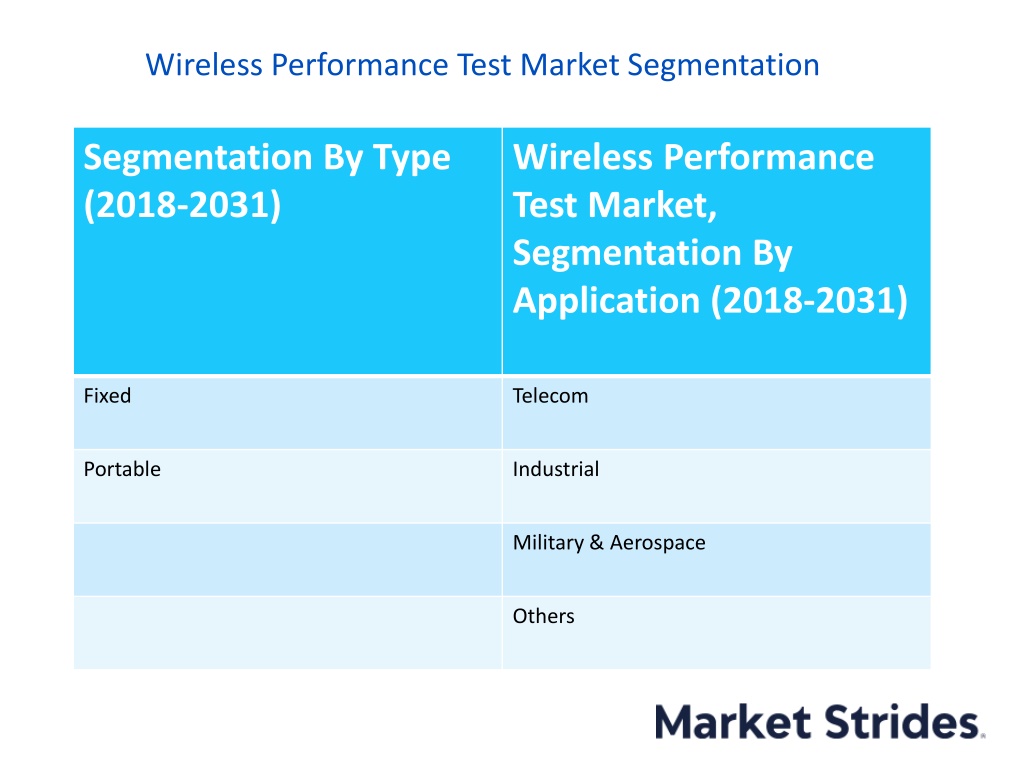 Wireless Performance Test Market Segmentation

| Segmentation By Type (2018-2031) | Wireless Performance Test Market, Segmentation By Application (2018-2031) |
|---|---|
| Fixed | Telecom |
| Portable | Industrial |
| | Military & Aerospace |
| | Others |

Market Strides